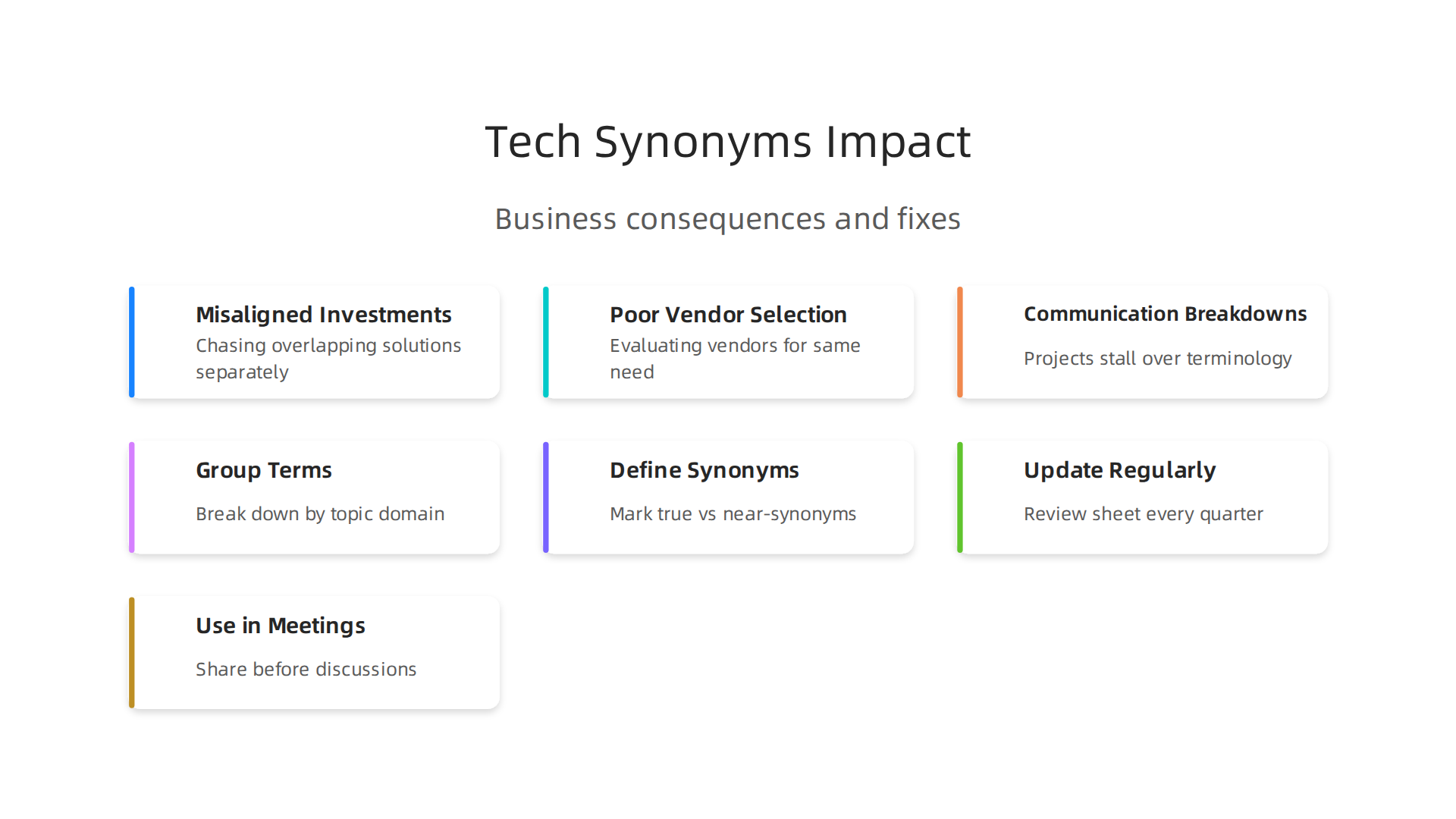 Tech Synonyms Impact

Business consequences and fixes

Misaligned Investments
Chasing overlapping solutions separately

Poor Vendor Selection
Evaluating vendors for same need

Communication Breakdowns
Projects stall over terminology

Group Terms
Break down by topic domain

Define Synonyms
Mark true vs near-synonyms

Update Regularly
Review sheet every quarter

Use in Meetings
Share before discussions